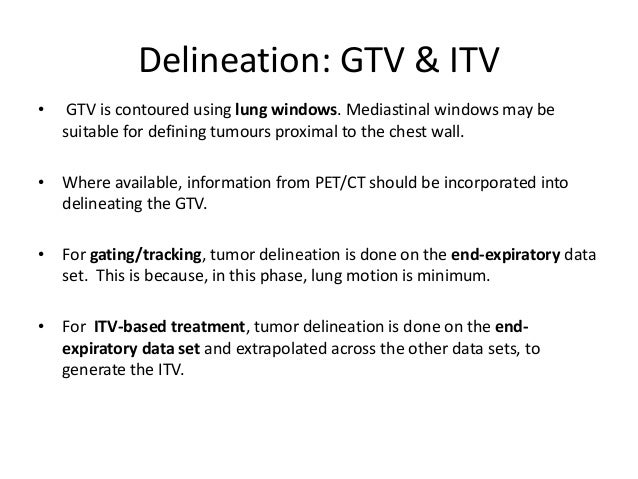 Delineation: GTV & ITV

• GTV is contoured using lung windows. Mediastinal windows may be suitable for defining tumours proximal to the chest wall.

• Where available, information from PET/CT should be incorporated into delineating the GTV.

• For gating/tracking, tumor delineation is done on the end-expiratory data set. This is because, in this phase, lung motion is minimum.

• For ITV-based treatment, tumor delineation is done on the end-expiratory data set and extrapolated across the other data sets, to generate the ITV.